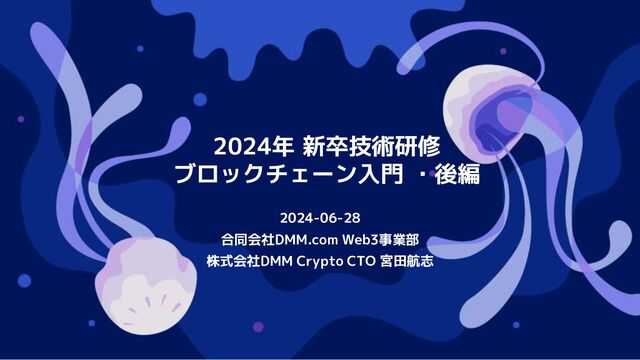 2024年 新卒技術研修
ブロックチェーン入門 ・後編

2024-06-28
合同会社DMM.com Web3事業部
株式会社DMM Crypto CTO 宮田航志